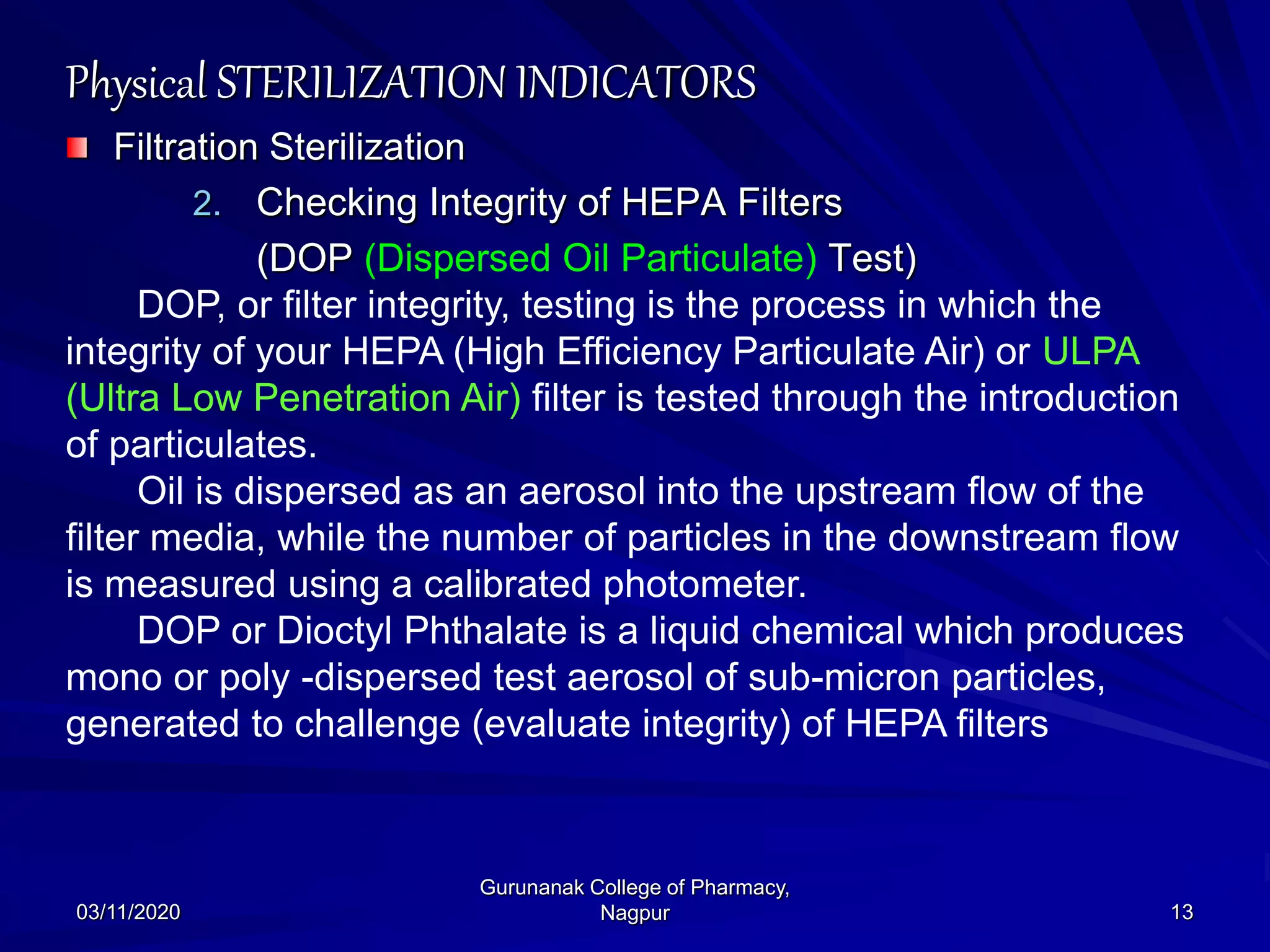 Physical STERILIZATION INDICATORS

Filtration Sterilization

2. Checking Integrity of HEPA Filters (DOP (Dispersed Oil Particulate) Test)

DOP, or filter integrity, testing is the process in which the integrity of your HEPA (High Efficiency Particulate Air) or ULPA (Ultra Low Penetration Air) filter is tested through the introduction of particulates.

Oil is dispersed as an aerosol into the upstream flow of the filter media, while the number of particles in the downstream flow is measured using a calibrated photometer.

DOP or Dioctyl Phthalate is a liquid chemical which produces mono or poly -dispersed test aerosol of sub-micron particles, generated to challenge (evaluate integrity) of HEPA filters

03/11/2020

Gurunanak College of Pharmacy, Nagpur

13